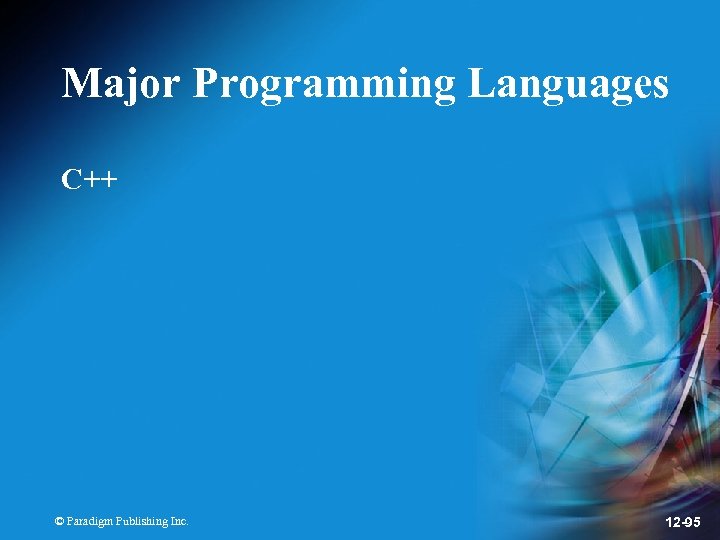 Major Programming Languages

C++

© Paradigm Publishing Inc.

12-95